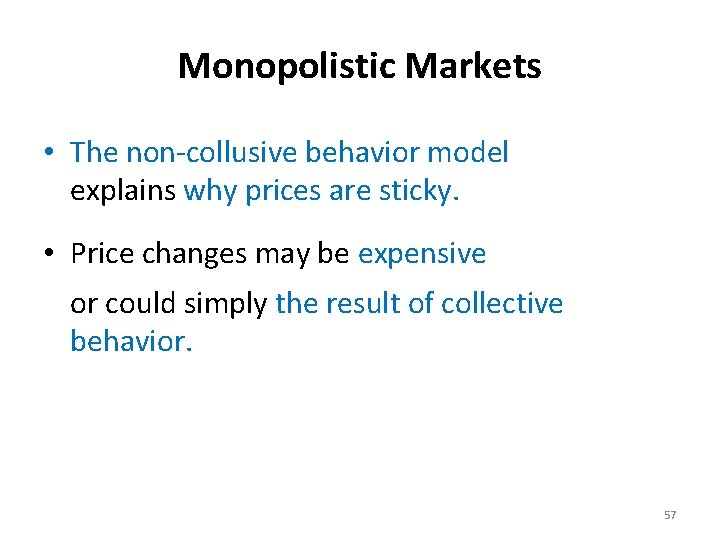 Monopolistic Markets

• The non-collusive behavior model explains why prices are sticky.

• Price changes may be expensive

or could simply the result of collective behavior.

57